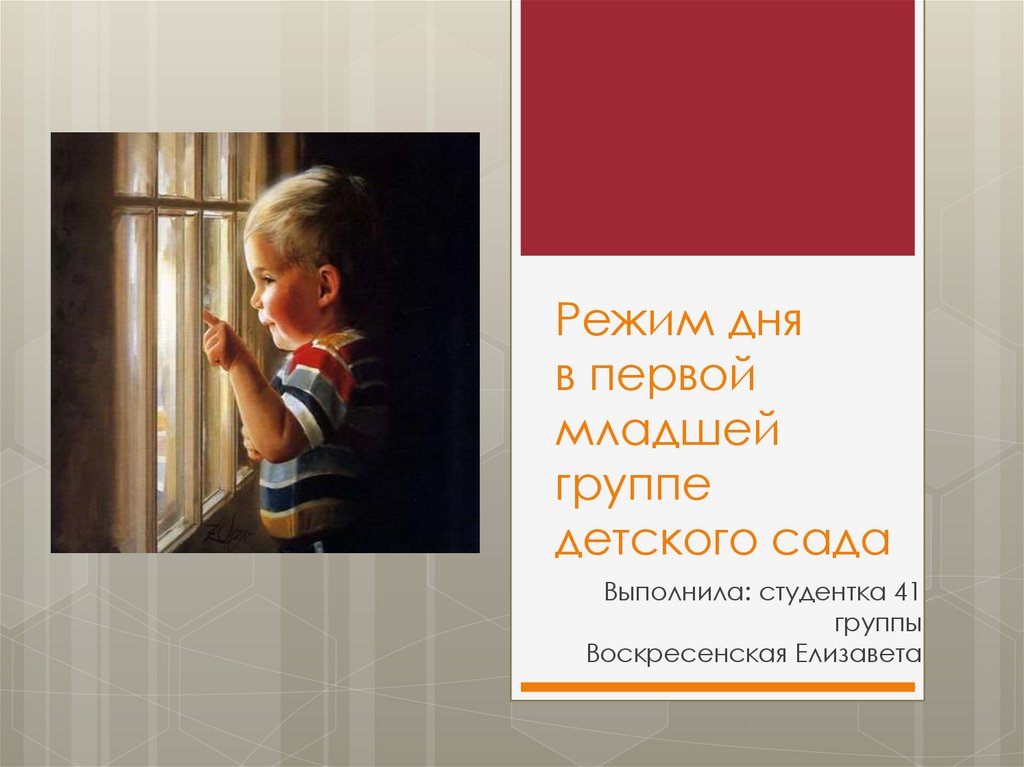 Режим дня в первой младшей группе детского сада

Выполнила: студентка 41 группы
Воскресенская Елизавета